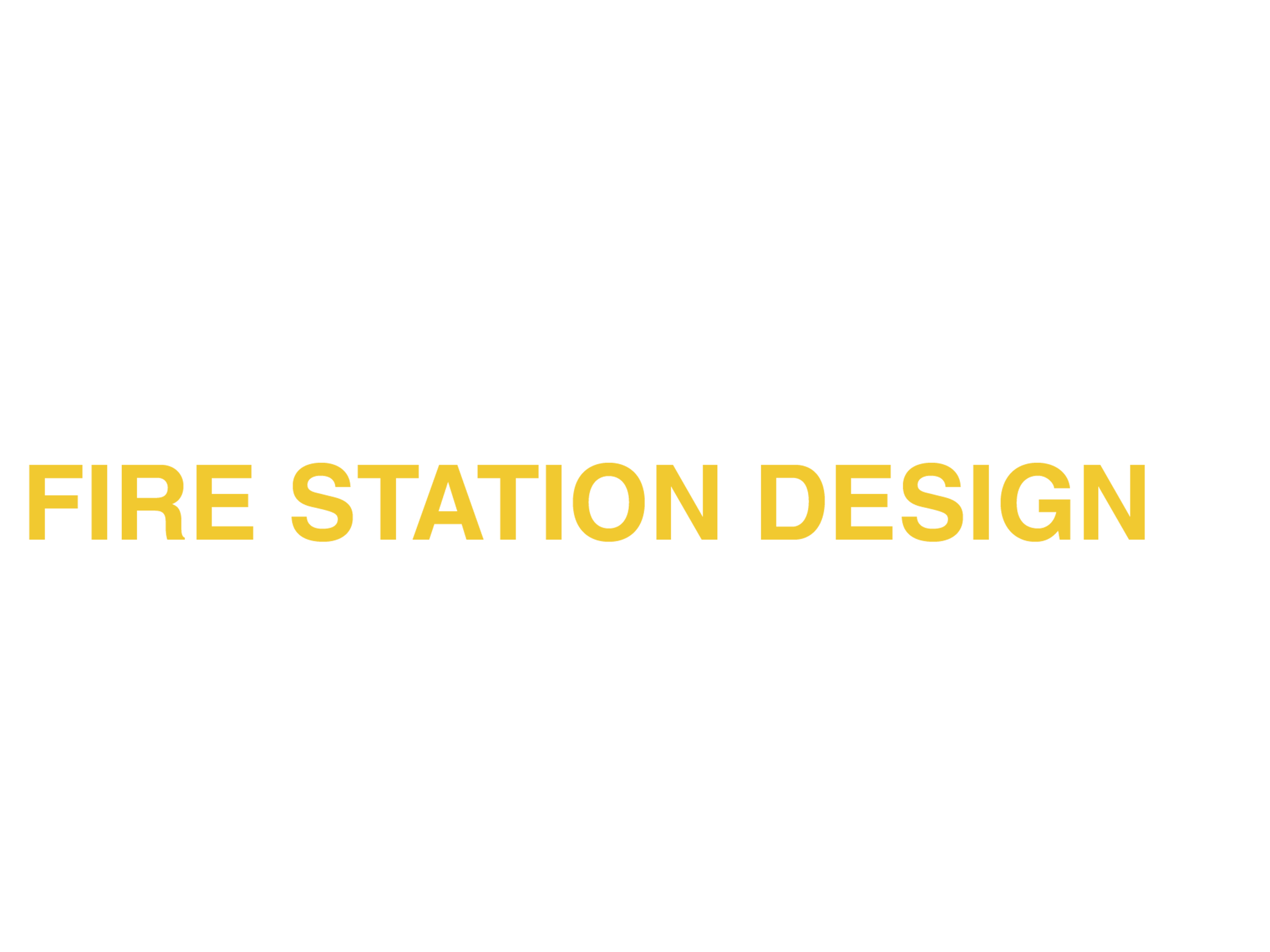 FIRE STATION DESIGN